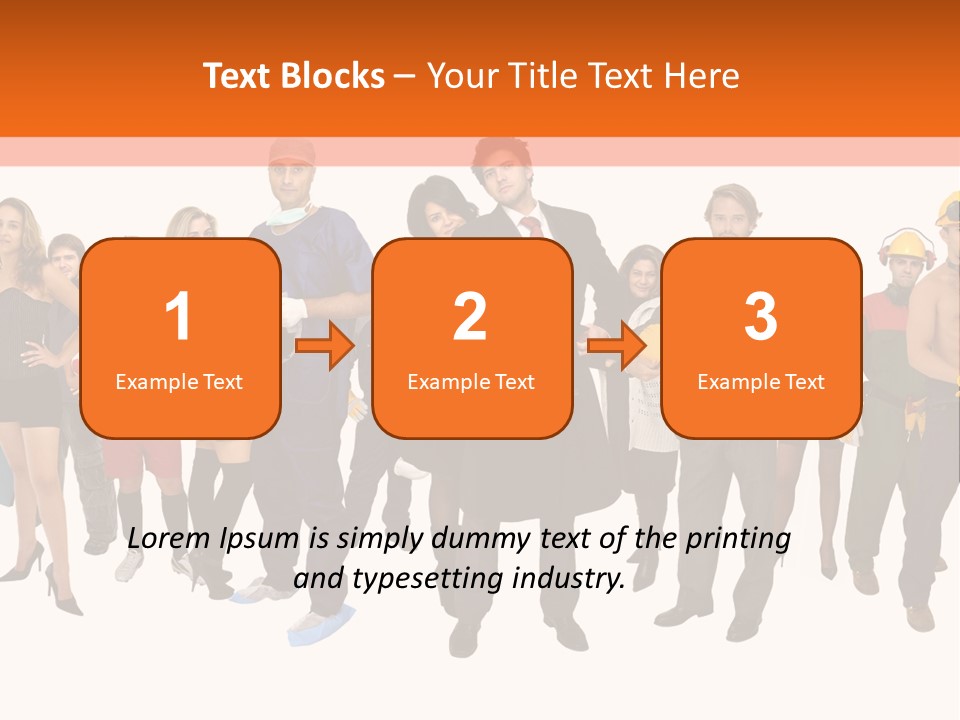 Text Blocks – Your Title Text Here

1
Example Text

2
Example Text

3
Example Text

Lorem Ipsum is simply dummy text of the printing and typesetting industry.